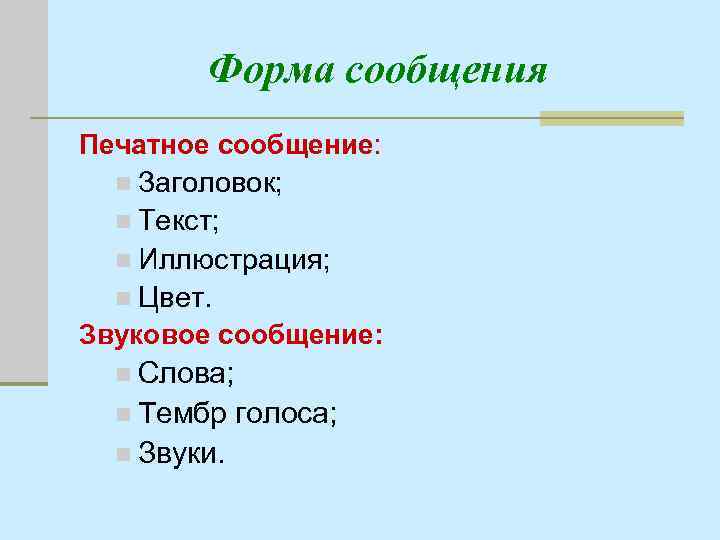 Форма сообщения

Печатное сообщение:

- Заголовок;
- Текст;
- Иллюстрация;
- Цвет.

Звуковое сообщение:

- Слова;
- Тембр голоса;
- Звуки.